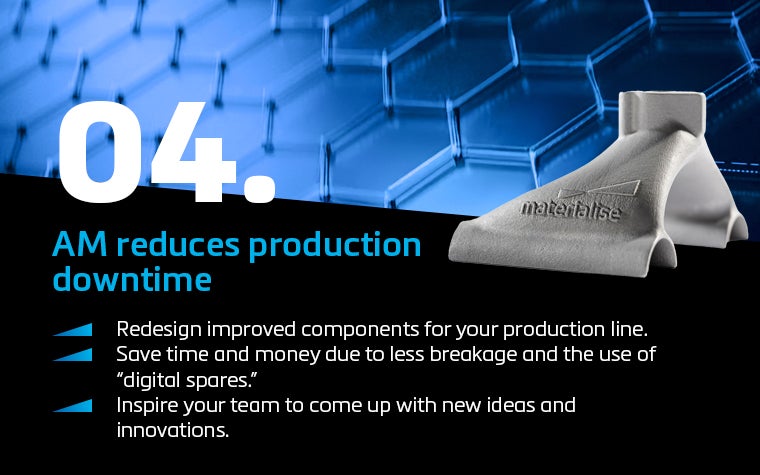 04.

materialise

AM reduces production downtime

Redesign improved components for your production line.
Save time and money due to less breakage and the use of “digital spares.”
Inspire your team to come up with new ideas and innovations.